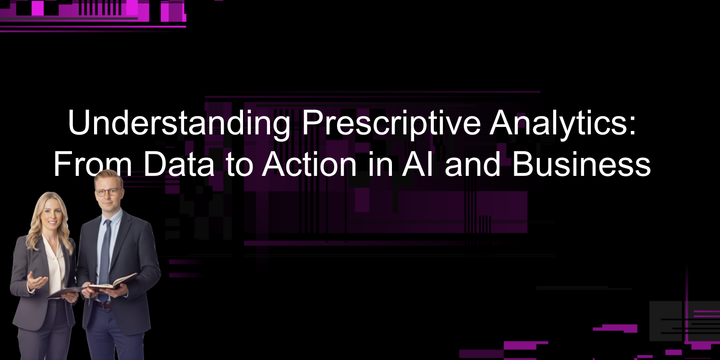 Understanding Prescriptive Analytics: From Data to Action in AI and Business